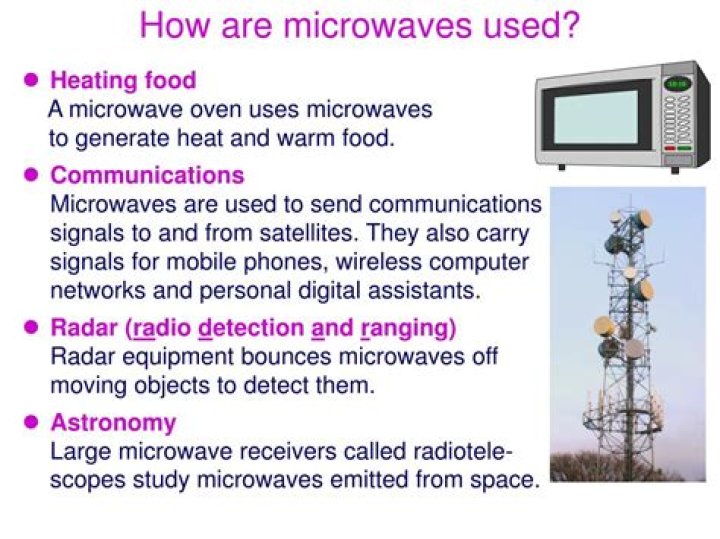 How are microwaves used?

● Heating food
A microwave oven uses microwaves to generate heat and warm food.

● Communications
Microwaves are used to send communications signals to and from satellites. They also carry signals for mobile phones, wireless computer networks and personal digital assistants.

● Radar (radio detection and ranging)
Radar equipment bounces microwaves off moving objects to detect them.

● Astronomy
Large microwave receivers called radiotelescopes study microwaves emitted from space.